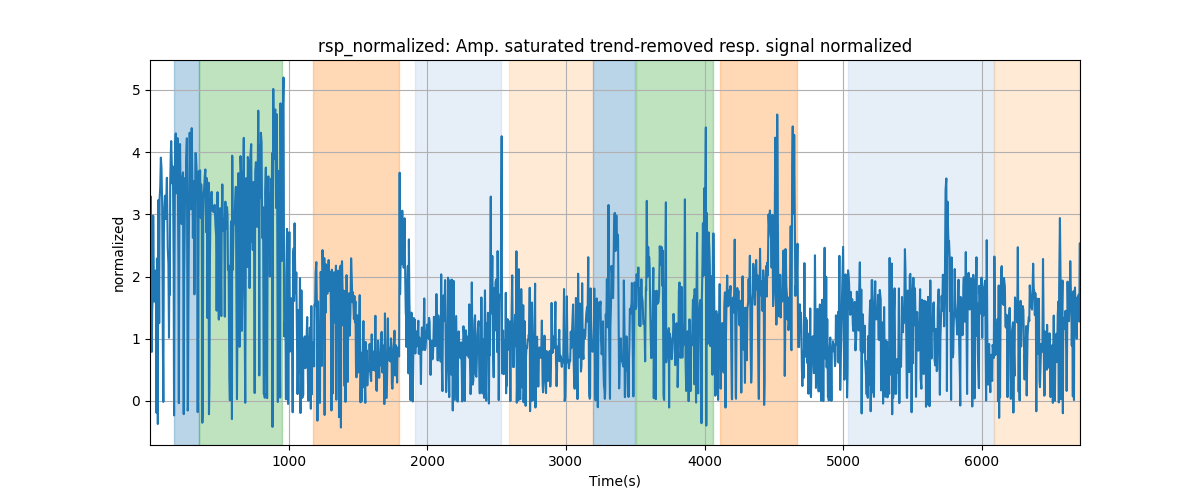 rsp_normalized: Amp. saturated trend-removed resp. signal normalized

normalized

5
4
3
2
1
0

1000 2000 3000 4000 5000 6000

Time(s)